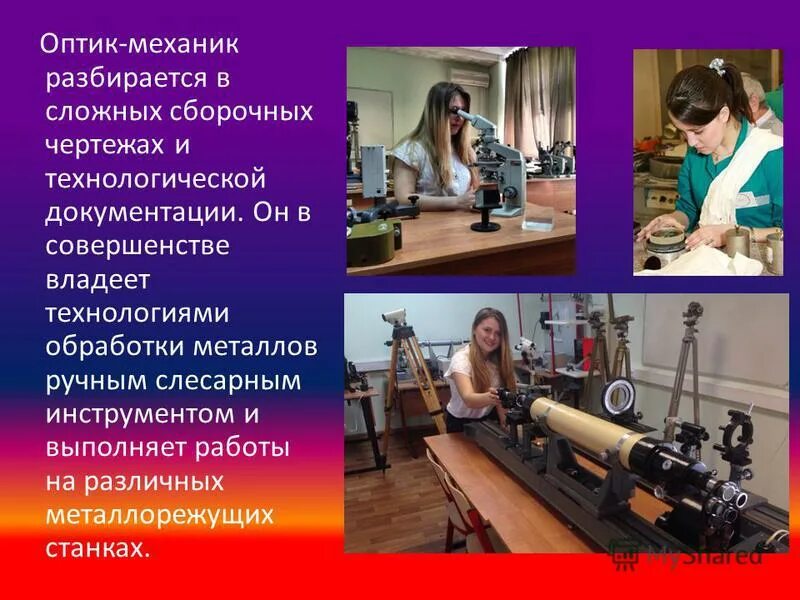 Оптик-механик разбирается в сложных сборочных чертежах и технологической документации. Он в совершенстве владеет технологиями обработки металлов ручным слесарным инструментом и выполняет работы на различных металлорежущих станках.

MyShared